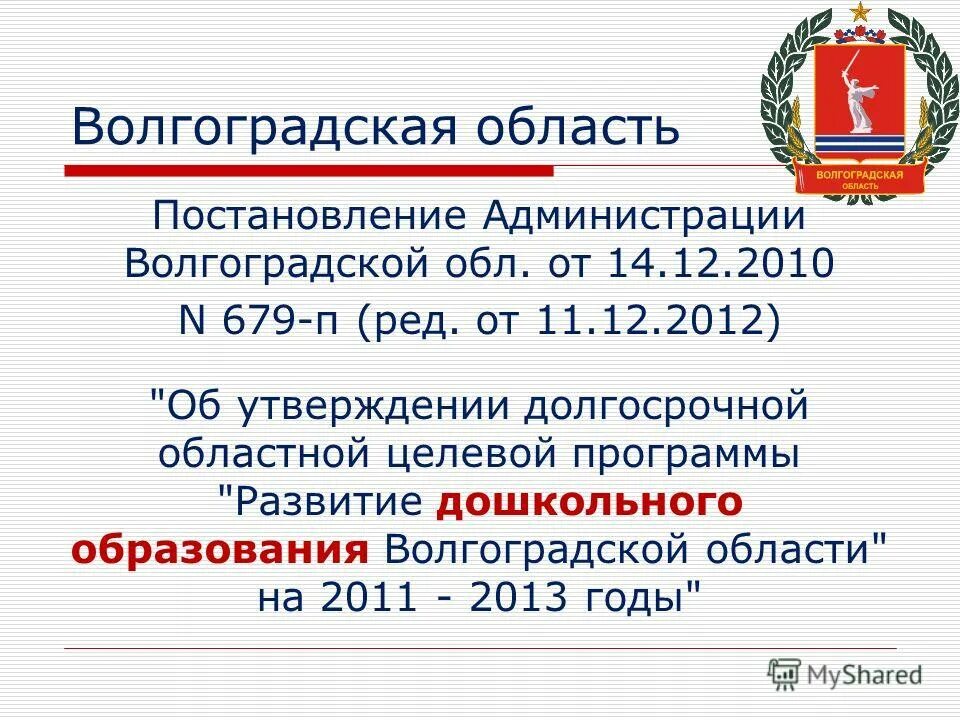 Волгоградская область

ВОЛГОГРАДСКАЯ ОБЛАСТЬ

Постановление Администрации Волгоградской обл. от 14.12.2010 N 679-п (ред. от 11.12.2012)

"Об утверждении долгосрочной областной целевой программы "Развитие дошкольного образования Волгоградской области" на 2011 - 2013 годы"

MyShared